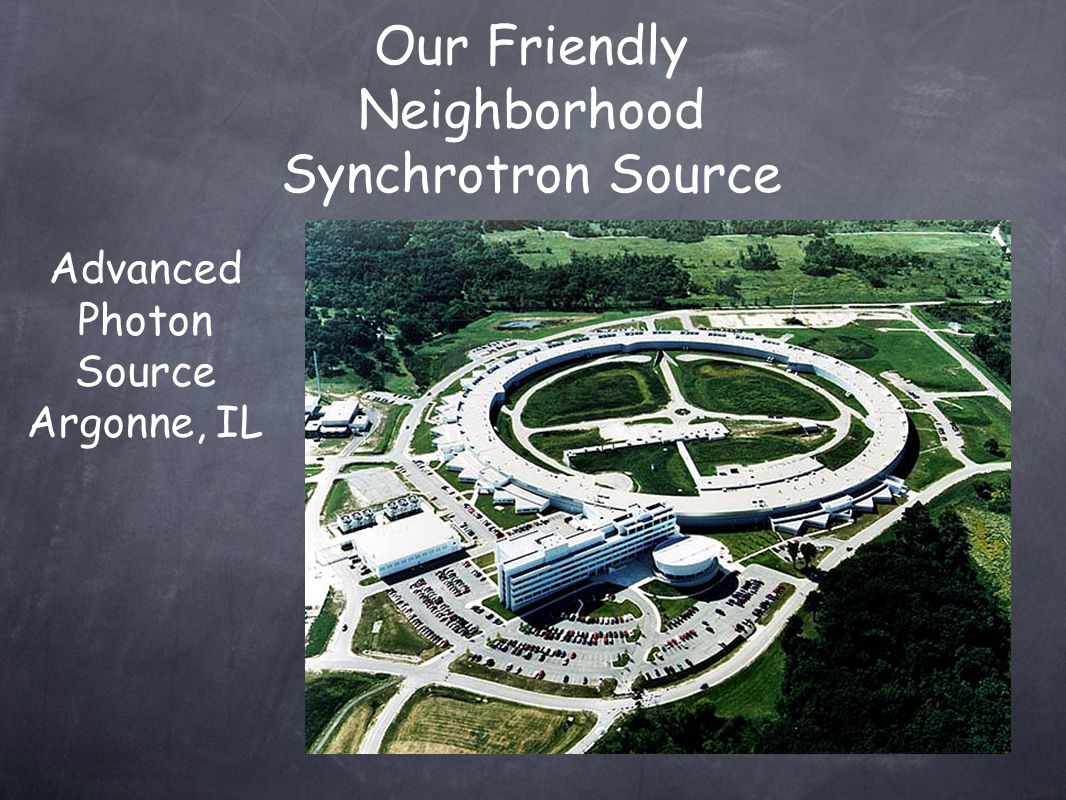 Our Friendly Neighborhood Synchrotron Source

Advanced Photon Source Argonne, IL